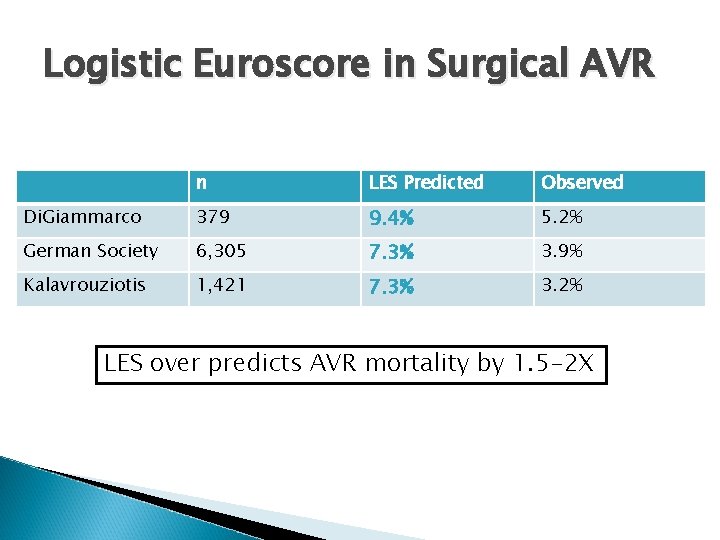 Logistic Euroscore in Surgical AVR

| | n | LES Predicted | Observed |
|---|---|---|---|
| DiGiammarco | 379 | 9.4% | 5.2% |
| German Society | 6,305 | 7.3% | 3.9% |
| Kalavrouziotis | 1,421 | 7.3% | 3.2% |

LES over predicts AVR mortality by 1.5-2X